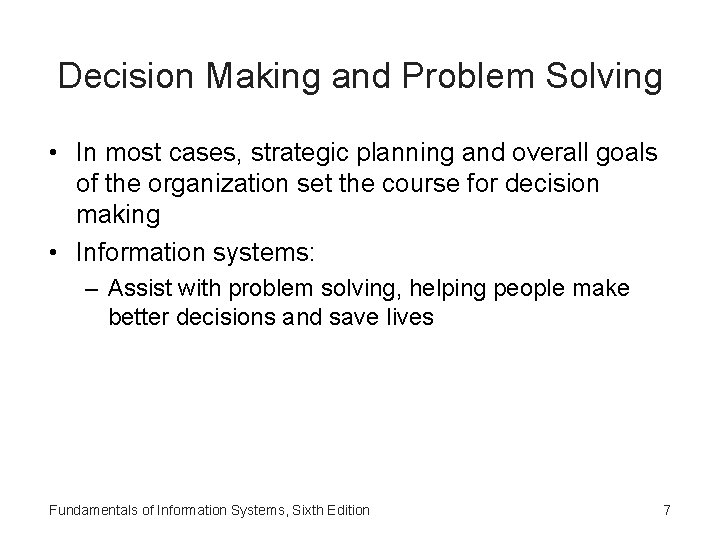 Decision Making and Problem Solving

• In most cases, strategic planning and overall goals of the organization set the course for decision making

• Information systems:

– Assist with problem solving, helping people make better decisions and save lives

Fundamentals of Information Systems, Sixth Edition

7